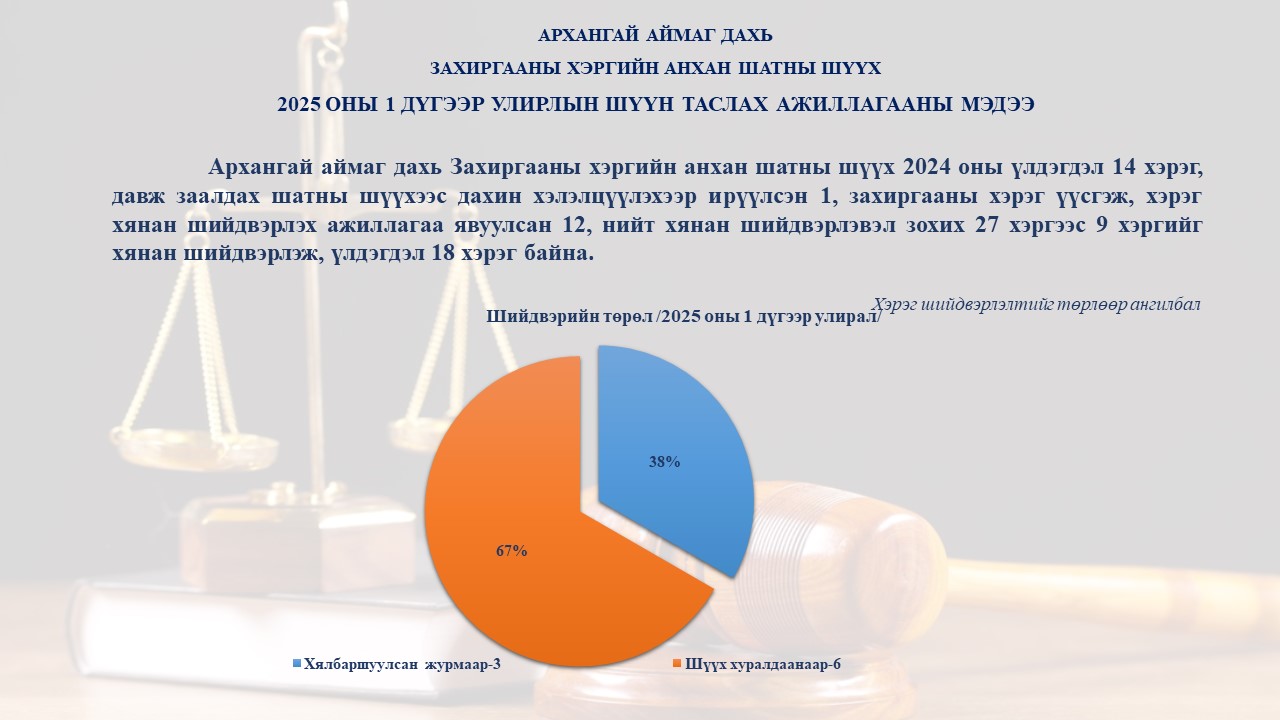 АРХАНГАЙ АЙМАГ ДАХЬ

ЗАХИРГААНЫ ХЭРГИЙН АНХАН ШАТНЫ ШҮҮХ

2025 ОНЫ 1 ДҮГЭЭР УЛИРЛЫН ШҮҮН ТАСЛАХ АЖИЛЛАГААНЫ МЭДЭЭ

Архангай аймаг дахь Захиргааны хэргийн анхан шатны шүүх 2024 оны үлдэгдэл 14 хэрэг, давж заалдах шатны шүүхээс дахин хэлэлцүүлэхээр ирүүлсэн 1, захиргааны хэрэг үүсгэж, хэрэг хянан шийдвэрлэх ажиллагаа явуулсан 12, нийт хянан шийдвэрлэвэл зохих 27 хэргээс 9 хэргийг хянан шийдвэрлэж, үлдэгдэл 18 хэрэг байна.

Хэрэг шийдвэрлэлтийг төрлөөр ангилбал

Шийдвэрийн төрөл /2025 оны 1 дүгээр улирал/

38%

67%

Хялбаршуулсан журмаар-3

Шүүх хуралдаанаар-6